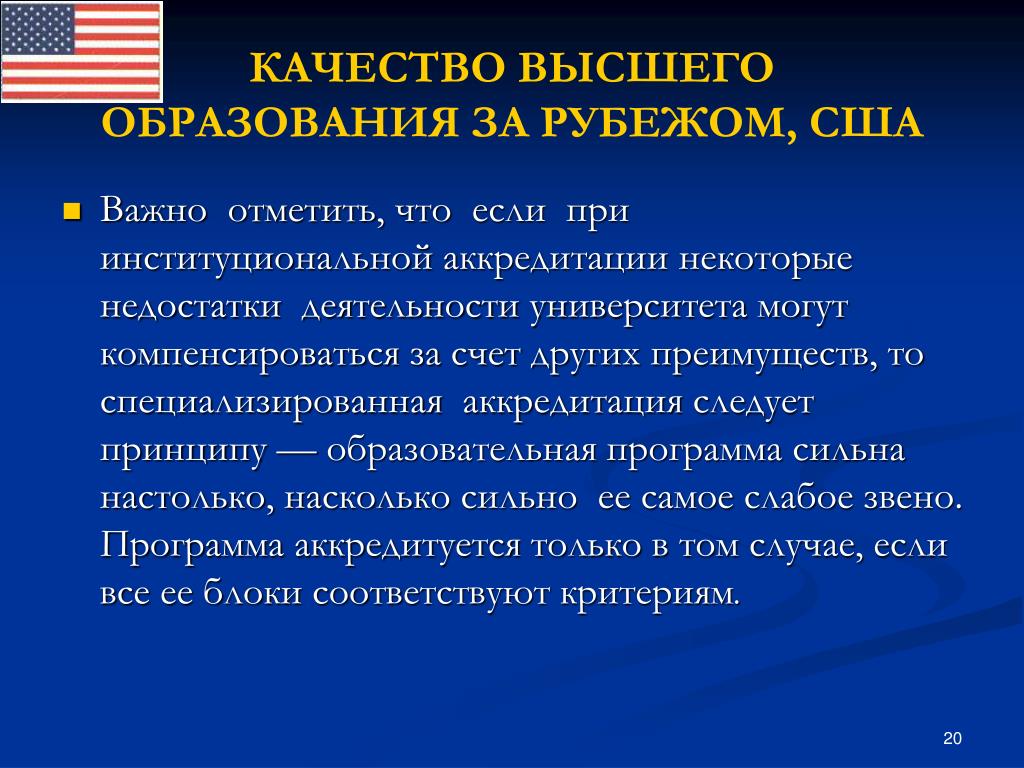 КАЧЕСТВО ВЫСШЕГО ОБРАЗОВАНИЯ ЗА РУБЕЖОМ, США

Важно отметить, что если при институциональной аккредитации некоторые недостатки деятельности университета могут компенсироваться за счет других преимуществ, то специализированная аккредитация следует принципу — образовательная программа сильна настолько, насколько сильно ее самое слабое звено. Программа аккредитуется только в том случае, если все ее блоки соответствуют критериям.

20